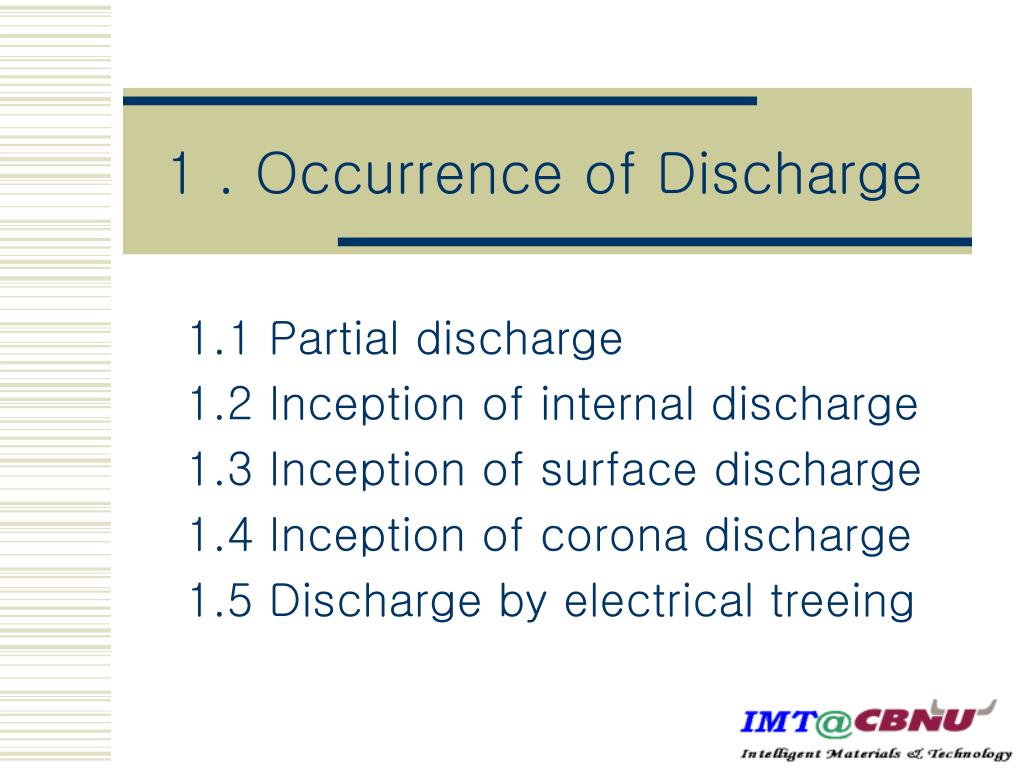 1 . Occurrence of Discharge

1.1 Partial discharge
1.2 Inception of internal discharge
1.3 Inception of surface discharge
1.4 Inception of corona discharge
1.5 Discharge by electrical treeing

IMT@CBNU
Intelligent Materials & Technology